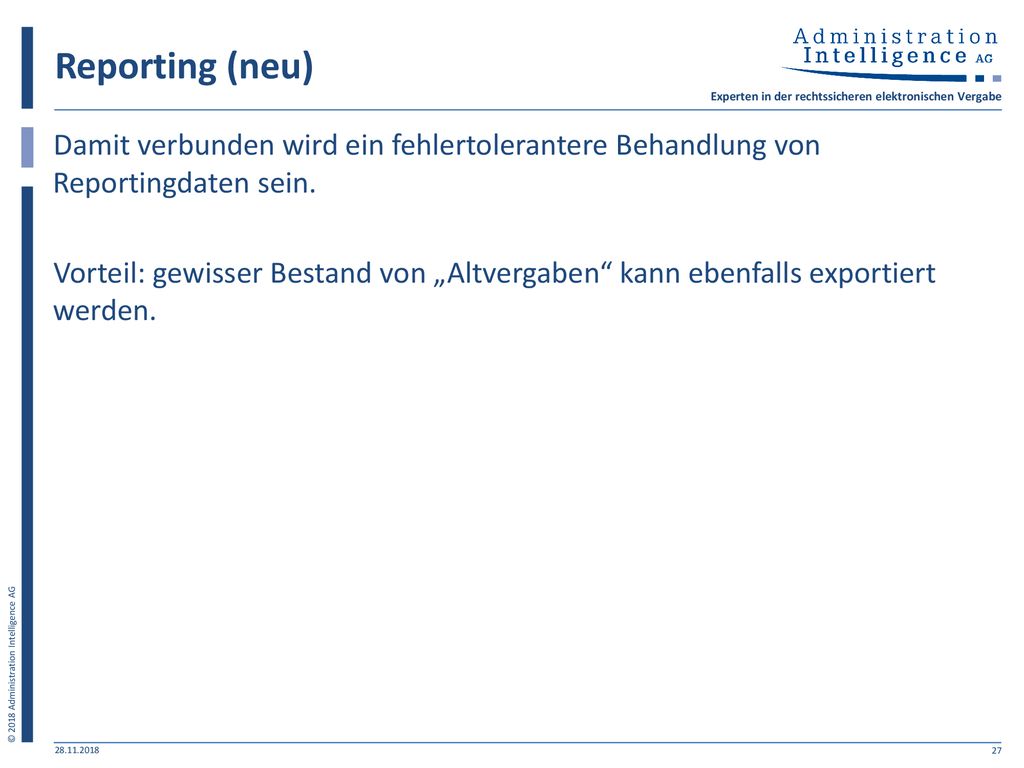 Reporting (neu)

Administration Intelligence AG

Experten in der rechtssicheren elektronischen Vergabe

Damit verbunden wird ein fehlertolerantere Behandlung von Reportingdaten sein.

Vorteil: gewisser Bestand von „Altvergaben“ kann ebenfalls exportiert werden.

© 2018 Administration Intelligence AG

28.11.2018

27